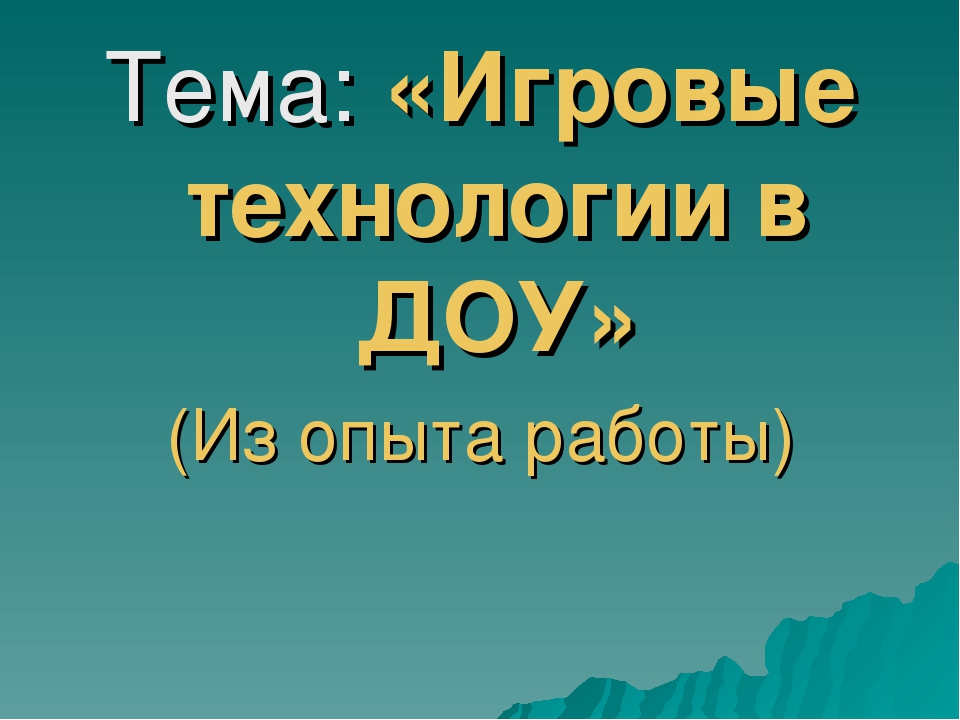 Тема: «Игровые технологии в ДОУ»

(Из опыта работы)